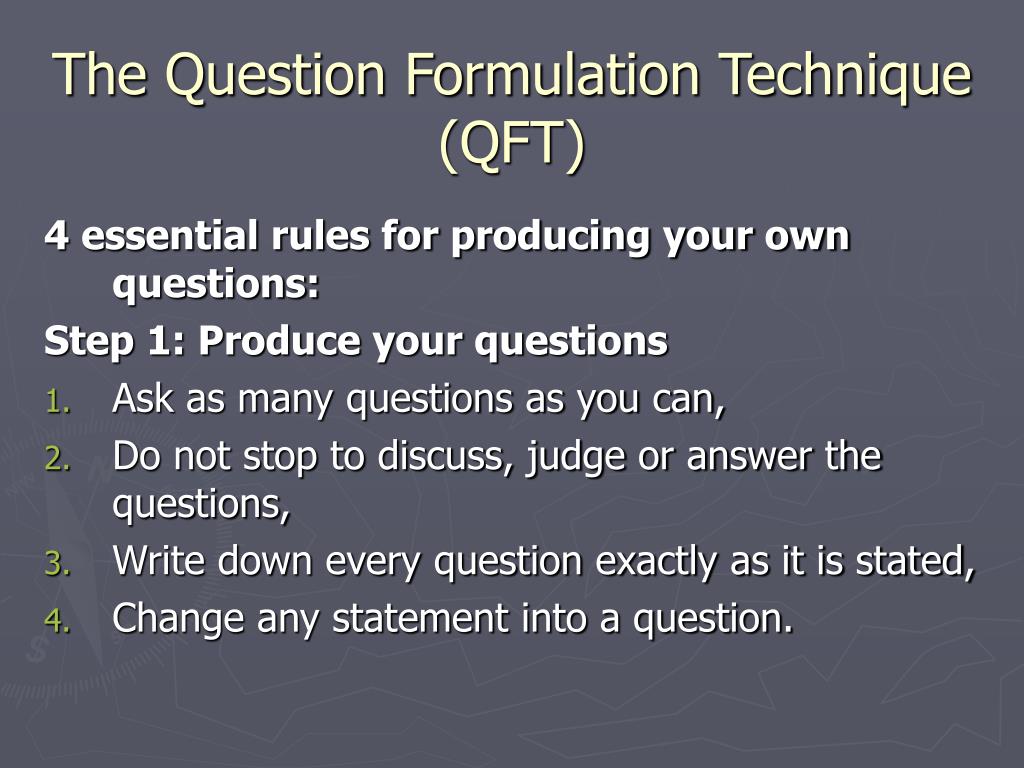 The Question Formulation Technique (QFT)

4 essential rules for producing your own questions:

Step 1: Produce your questions

1. Ask as many questions as you can,
2. Do not stop to discuss, judge or answer the questions,
3. Write down every question exactly as it is stated,
4. Change any statement into a question.